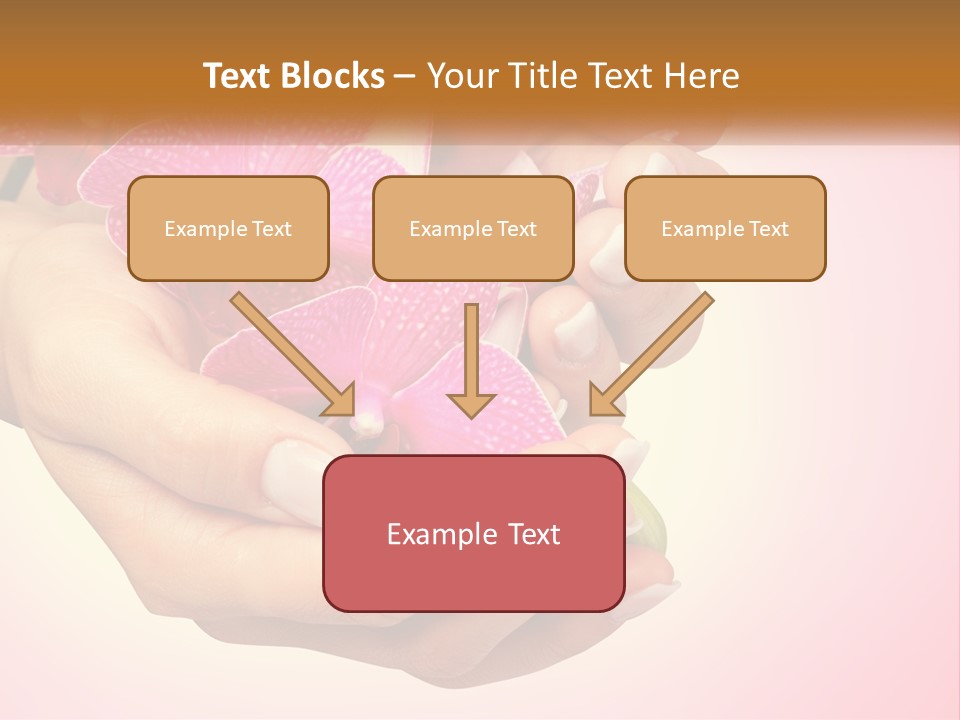 Text Blocks – Your Title Text Here

Example Text

Example Text

Example Text

Example Text